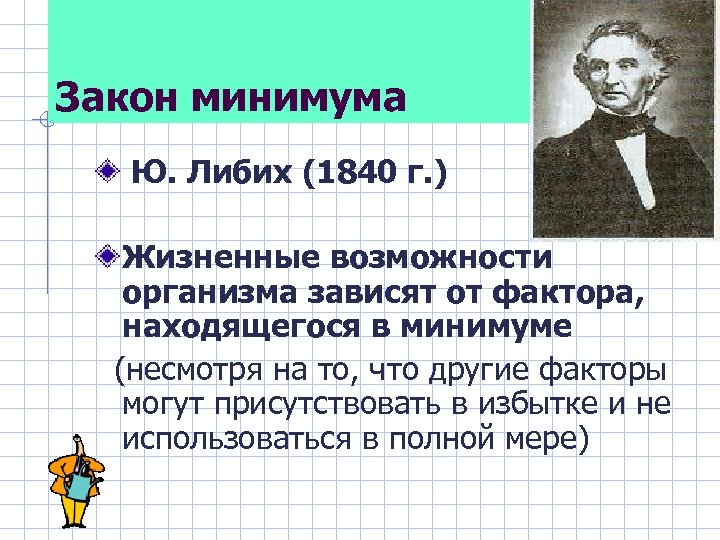 Закон минимума

Ю. Либих (1840 г.)

Жизненные возможности организма зависят от фактора, находящегося в минимуме

(несмотря на то, что другие факторы могут присутствовать в избытке и не использоваться в полной мере)